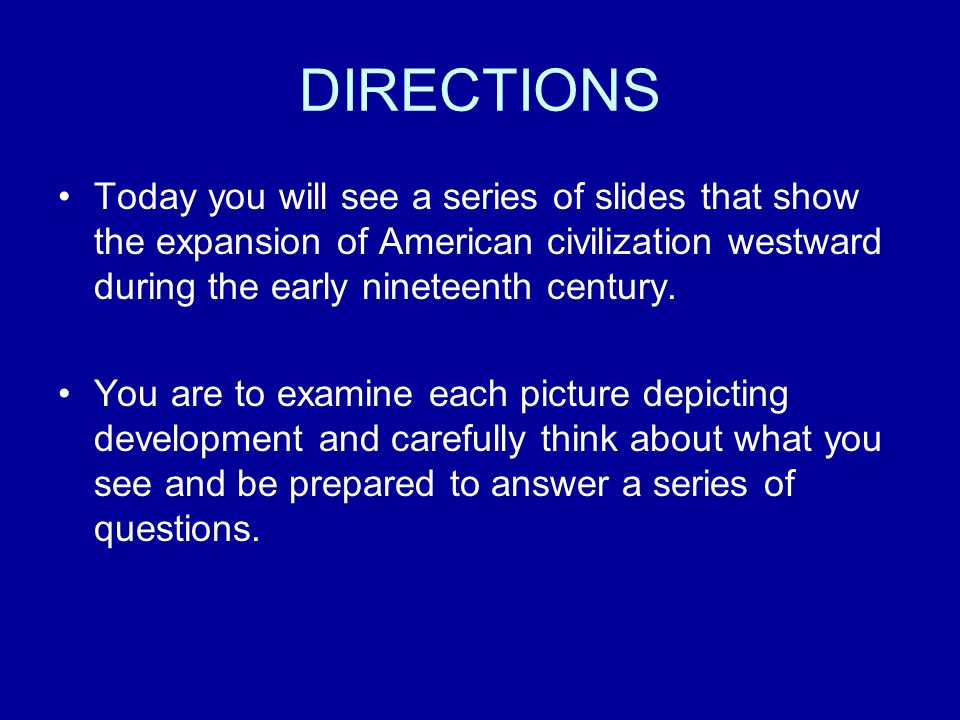 DIRECTIONS

• Today you will see a series of slides that show the expansion of American civilization westward during the early nineteenth century.

• You are to examine each picture depicting development and carefully think about what you see and be prepared to answer a series of questions.